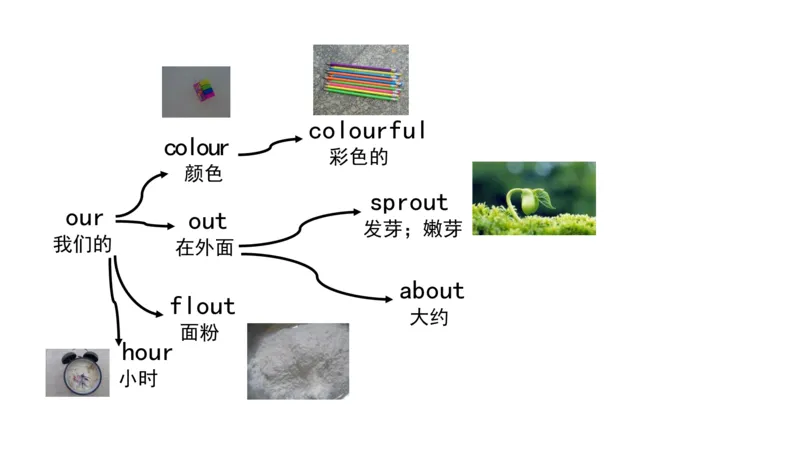 our
我们的

colour
颜色

colourful
彩色的

out
在外面

sprout
发芽；嫩芽

about
大约

flout
面粉

hour
小时